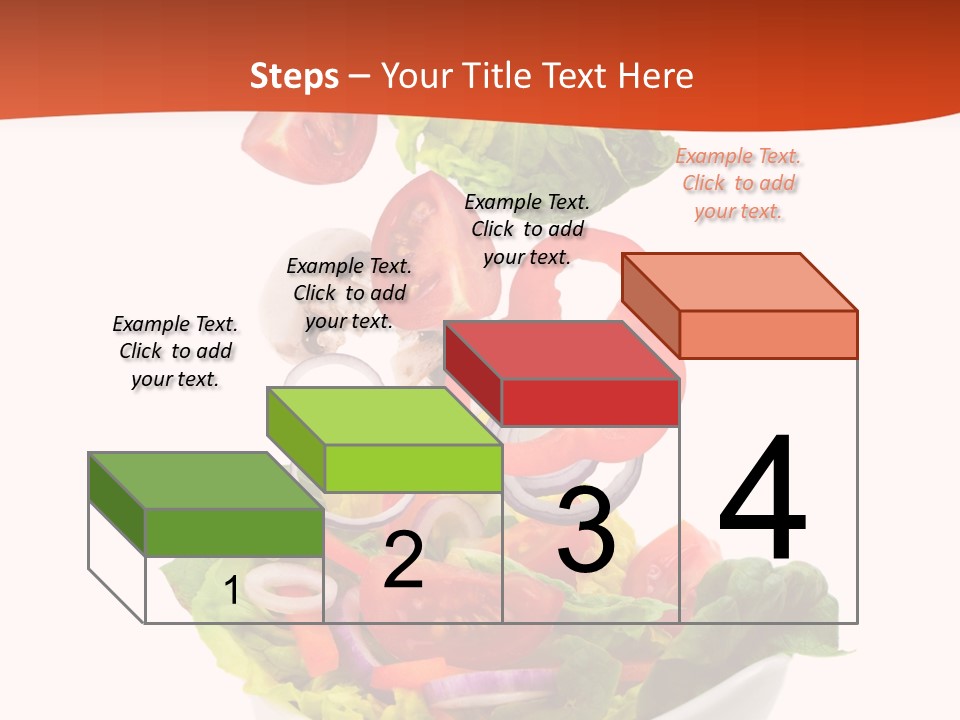 Steps – Your Title Text Here

Example Text. Click to add your text.

Example Text. Click to add your text.

Example Text. Click to add your text.

Example Text. Click to add your text.

1

2

3

4